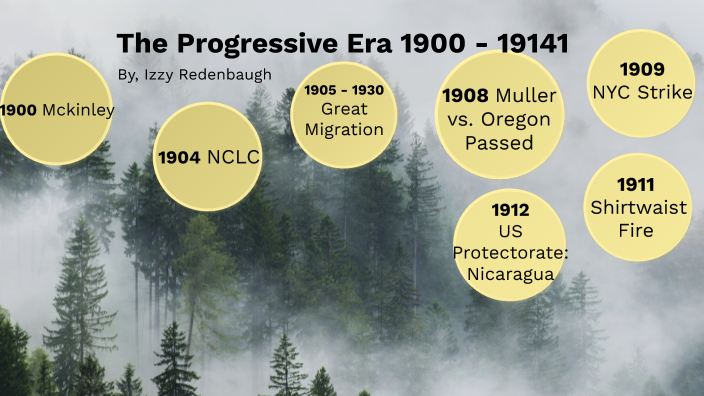 The Progressive Era 1900 - 19141

By, Izzy Redenbaugh

1900 Mckinley

1904 NCLC

1905 - 1930 Great Migration

1908 Muller vs. Oregon Passed

1909 NYC Strike

1911 Shirtwaist Fire

1912 US Protectorate: Nicaragua